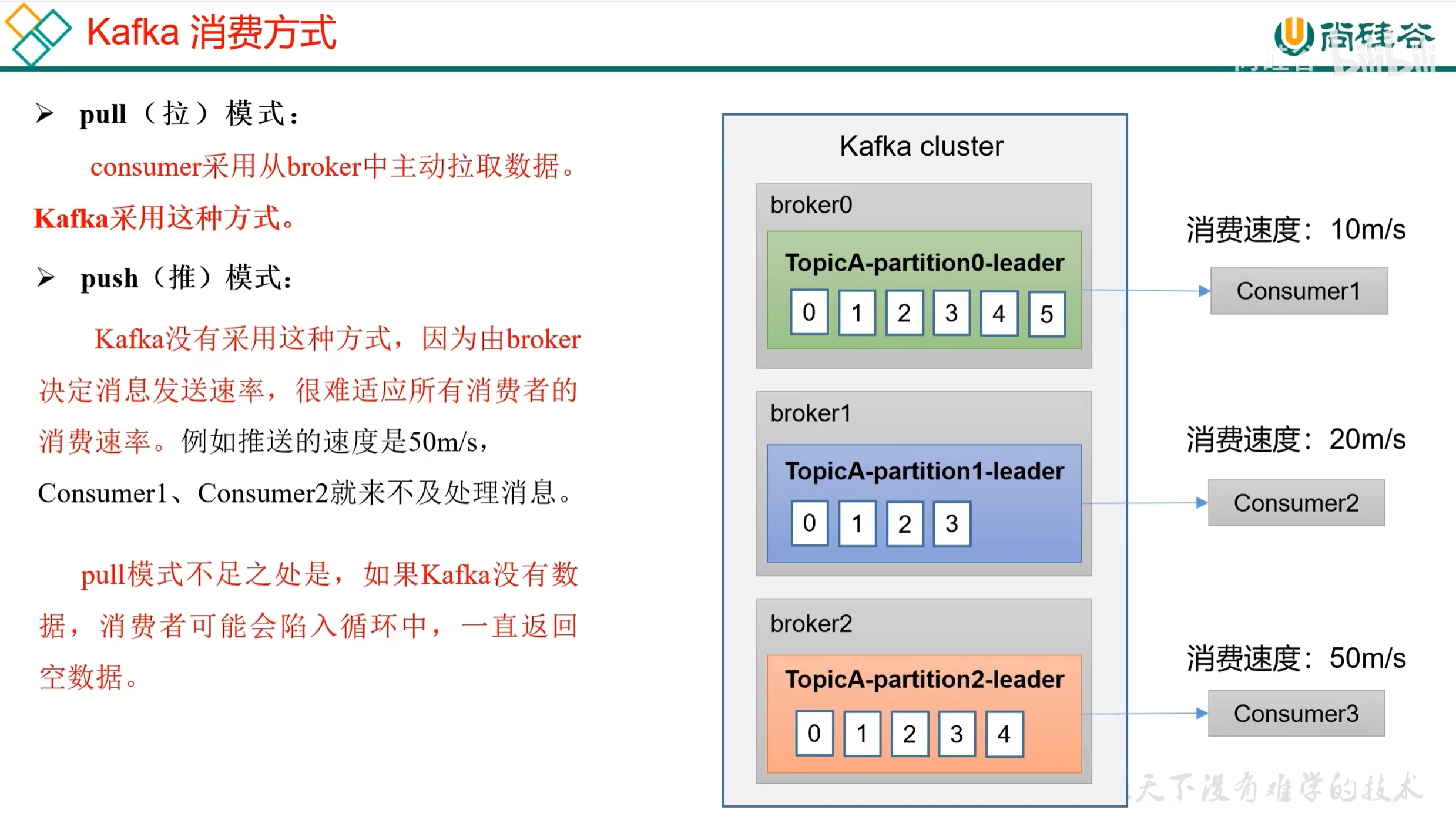 Kafka 消费方式

尚硅谷

➢ pull（拉）模式：

consumer采用从broker中主动拉取数据。Kafka采用这种方式。

➢ push（推）模式：

Kafka没有采用这种方式，因为由broker决定消息发送速率，很难适应所有消费者的消费速率。例如推送的速度是50m/s，Consumer1、Consumer2就来不及处理消息。

pull模式不足之处是，如果Kafka没有数据，消费者可能会陷入循环中，一直返回空数据。

Kafka cluster

broker0

TopicA-partition0-leader

0 1 2 3 4 5

broker1

TopicA-partition1-leader

0 1 2 3

broker2

TopicA-partition2-leader

0 1 2 3 4

消费速度：10m/s

Consumer1

消费速度：20m/s

Consumer2

消费速度：50m/s

Consumer3

天下没有难学的技术